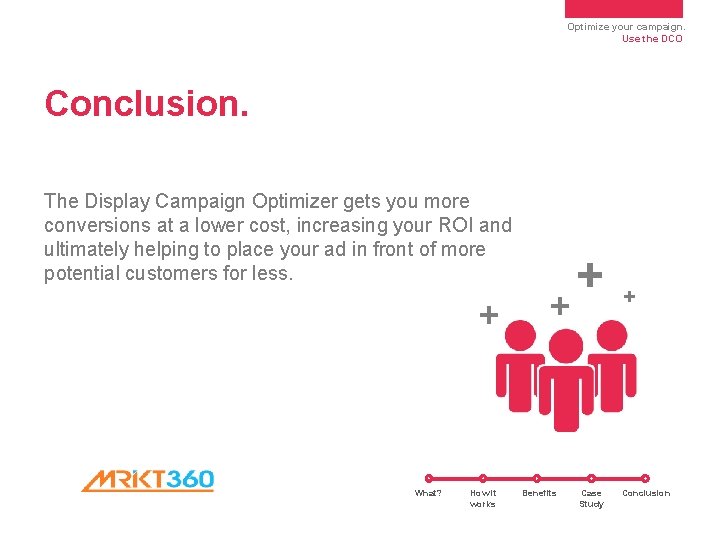 Optimize your campaign.
Use the DCO

Conclusion.

The Display Campaign Optimizer gets you more conversions at a lower cost, increasing your ROI and ultimately helping to place your ad in front of more potential customers for less.

MRKT360

What?
How it works
Benefits
Case Study
Conclusion